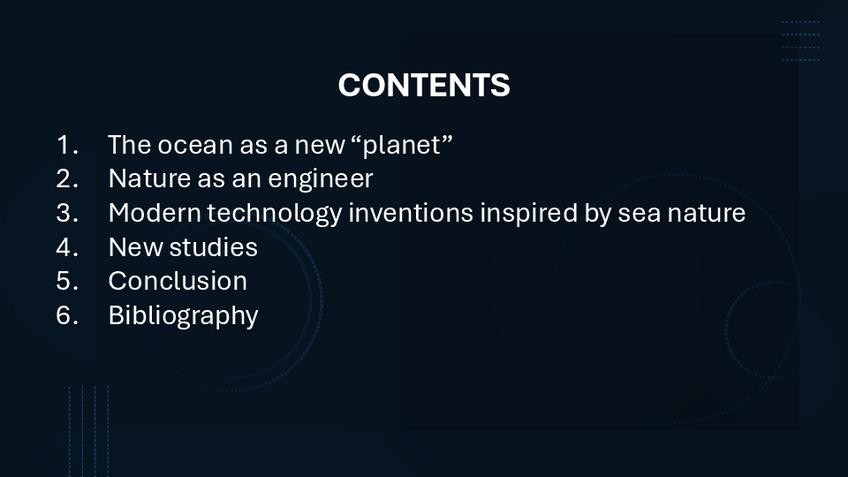 CONTENTS

1. The ocean as a new “planet”
2. Nature as an engineer
3. Modern technology inventions inspired by sea nature
4. New studies
5. Conclusion
6. Bibliography